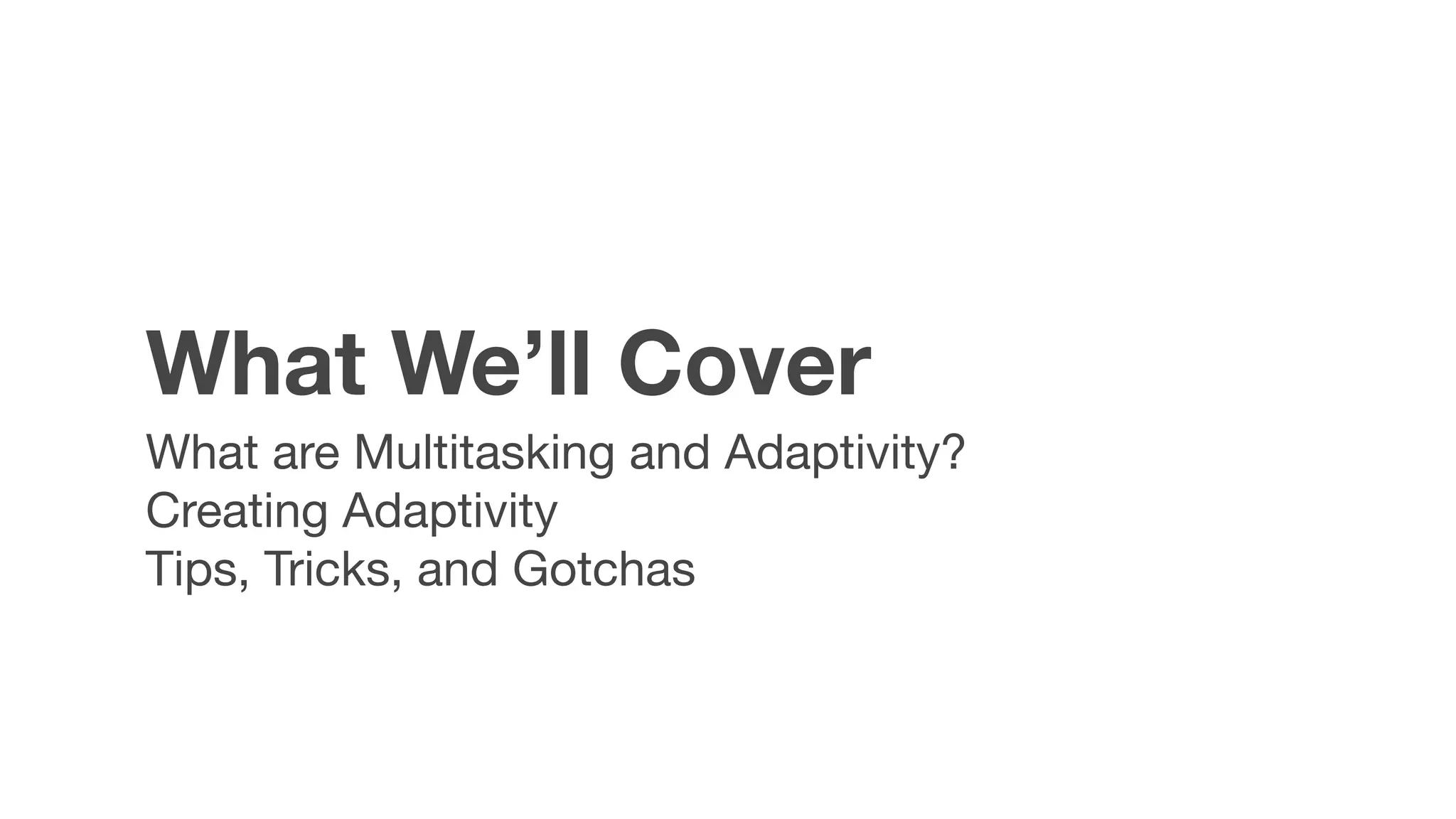 What We’ll Cover

What are Multitasking and Adaptivity?
Creating Adaptivity
Tips, Tricks, and Gotchas